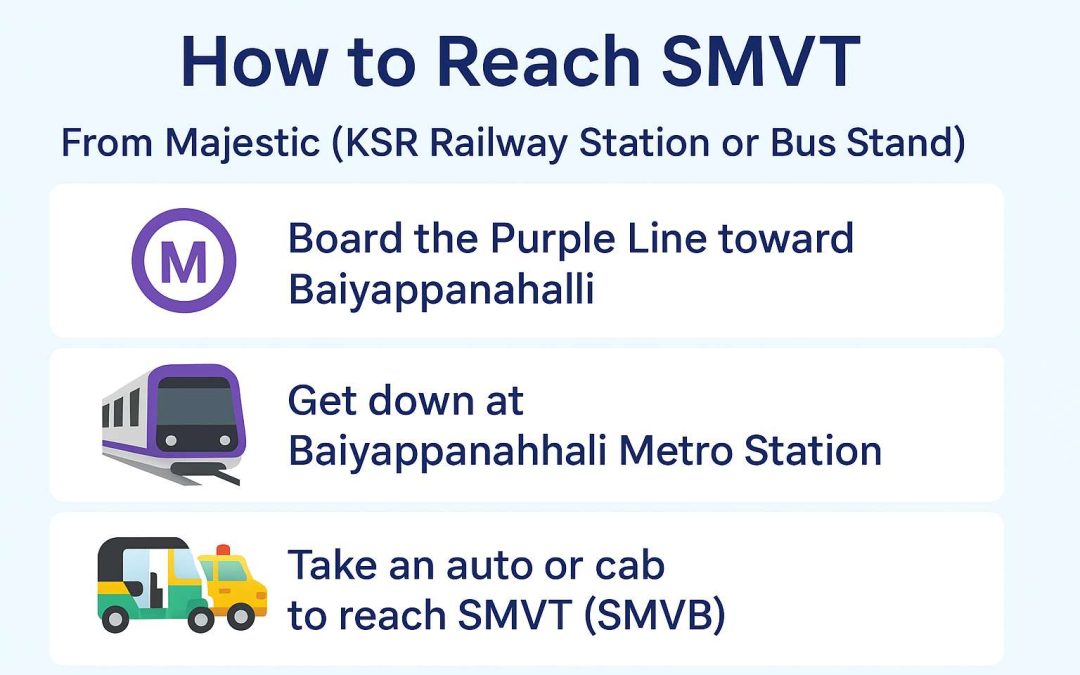 How to Reach SMVT

From Majestic (KSR Railway Station or Bus Stand)

M

Board the Purple Line toward Baiyappanahalli

Get down at Baiyappanahhali Metro Station

Take an auto or cab to reach SMVT (SMVB)